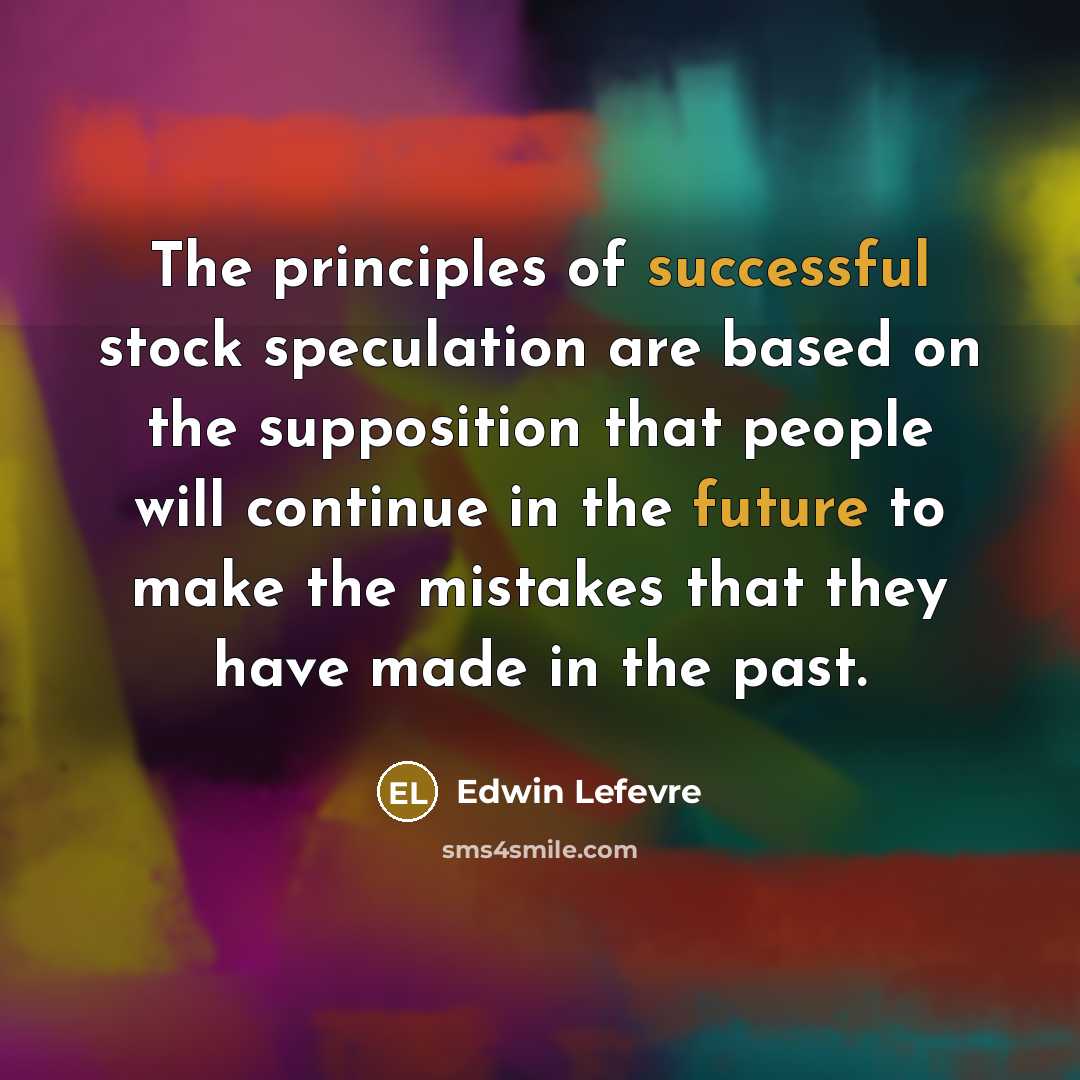 The principles of successful stock speculation are based on the supposition that people will continue in the future to make the mistakes that they have made in the past.

EL Edwin Lefevre

sms4smile.com